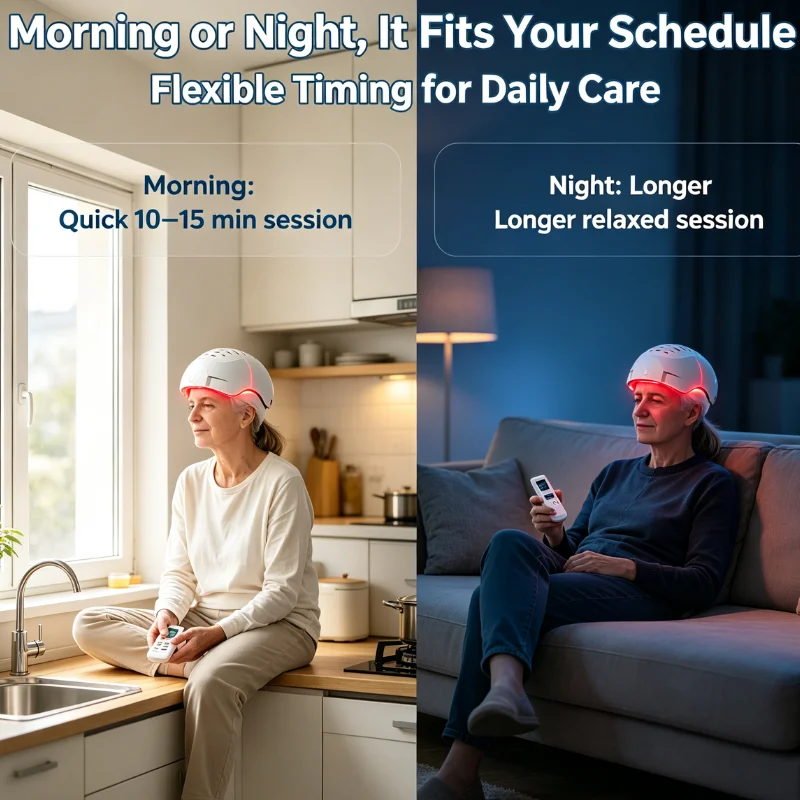 Morning or Night, It Fits Your Schedule
Flexible Timing for Daily Care

Morning:
Quick 10–15 min session

Night: Longer
Longer relaxed session